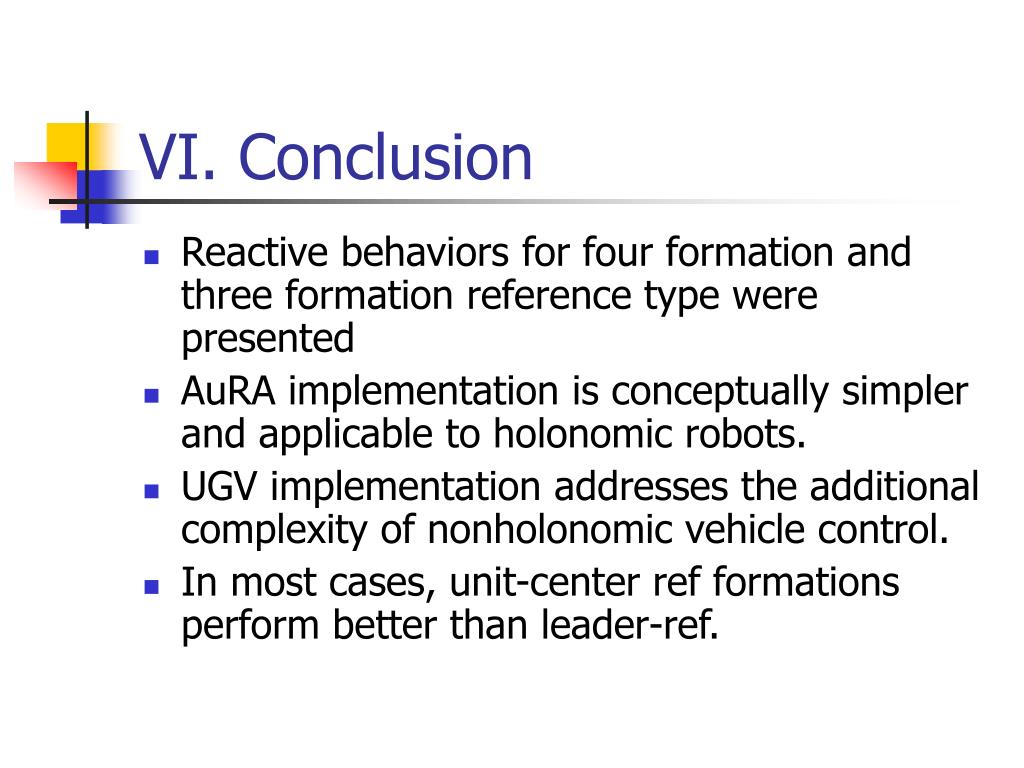 VI. Conclusion

- Reactive behaviors for four formation and three formation reference type were presented
- AuRA implementation is conceptually simpler and applicable to holonomic robots.
- UGV implementation addresses the additional complexity of nonholonomic vehicle control.
- In most cases, unit-center ref formations perform better than leader-ref.